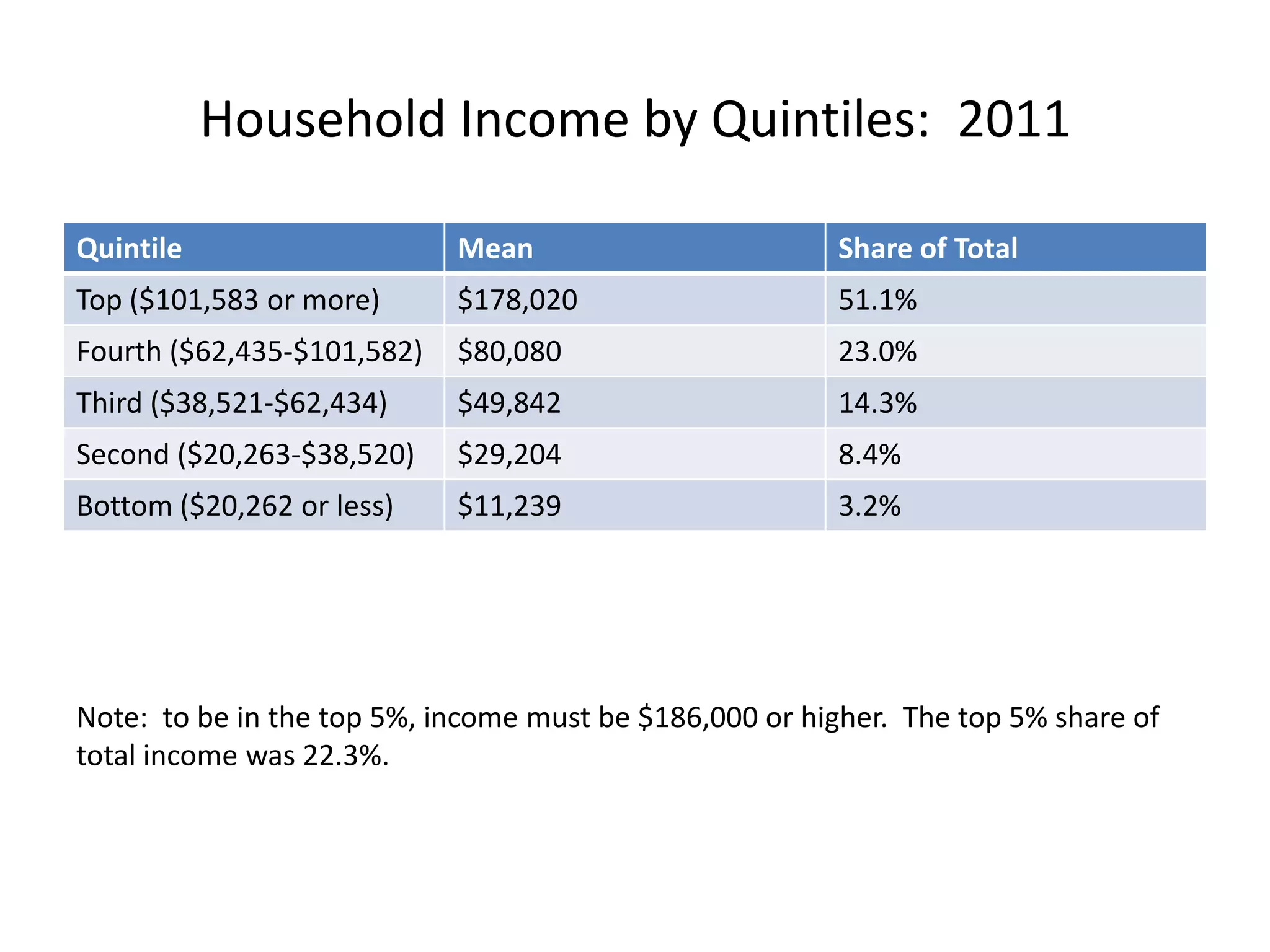 Household Income by Quintiles:  2011

| Quintile | Mean | Share of Total |
|---|---|---|
| Top (\$101,583 or more) | \$178,020 | 51.1% |
| Fourth (\$62,435-\$101,582) | \$80,080 | 23.0% |
| Third (\$38,521-\$62,434) | \$49,842 | 14.3% |
| Second (\$20,263-\$38,520) | \$29,204 | 8.4% |
| Bottom (\$20,262 or less) | \$11,239 | 3.2% |

Note:  to be in the top 5%, income must be \$186,000 or higher.  The top 5% share of total income was 22.3%.